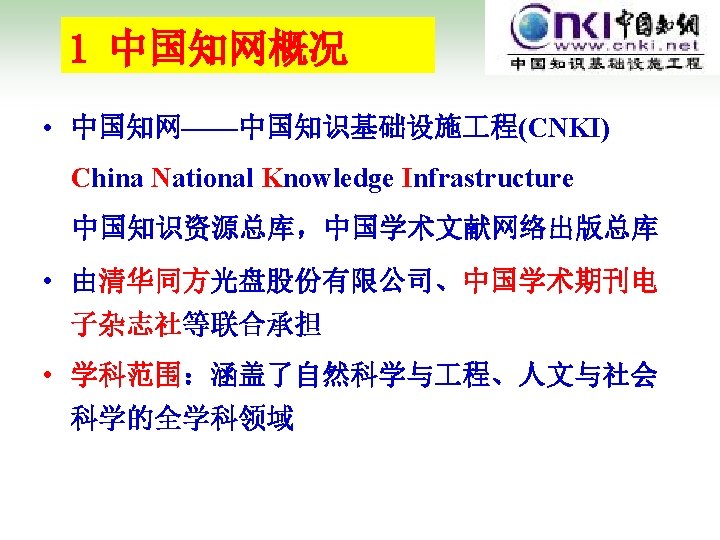 1 中国知网概况

CNKI 中国知网
www.cnki.net
中国知识基础设施工程

• 中国知网——中国知识基础设施工程(CNKI)

China National Knowledge Infrastructure

中国知识资源总库，中国学术文献网络出版总库

• 由清华同方光盘股份有限公司、中国学术期刊电子杂志社等联合承担

• 学科范围：涵盖了自然科学与工程、人文与社会科学的全学科领域